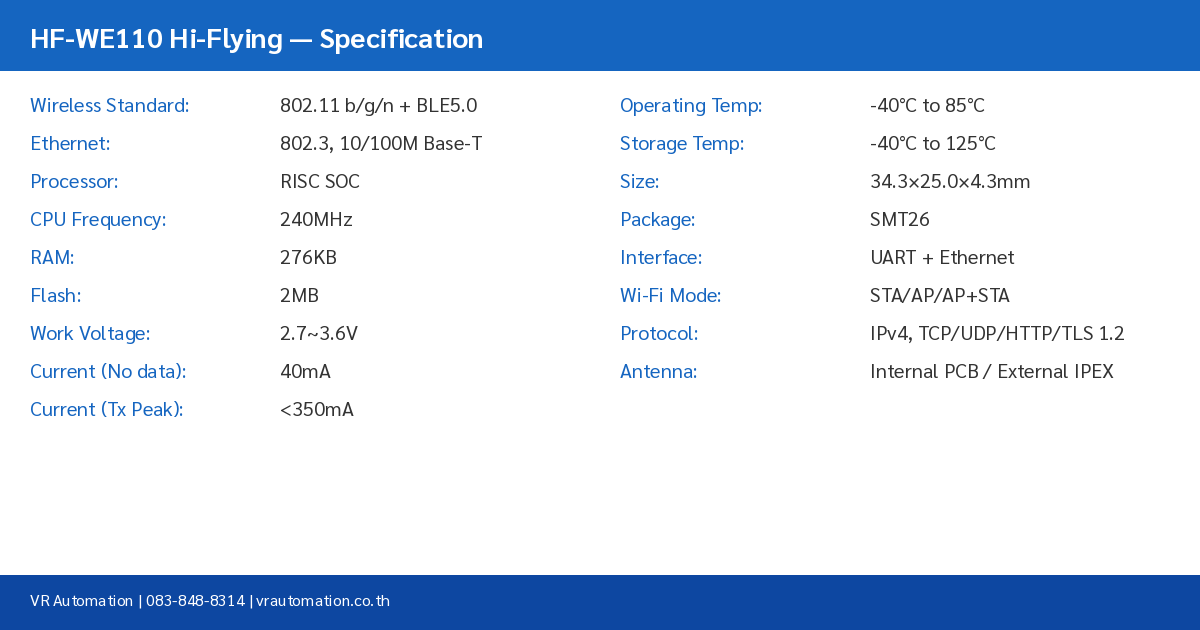 HF-WE110 Hi-Flying — Specification

Wireless Standard: 802.11 b/g/n + BLE5.0
Ethernet: 802.3, 10/100M Base-T
Processor: RISC SOC
CPU Frequency: 240MHz
RAM: 276KB
Flash: 2MB
Work Voltage: 2.7~3.6V
Current (No data): 40mA
Current (Tx Peak): <350mA

Operating Temp: -40℃ to 85℃
Storage Temp: -40℃ to 125℃
Size: 34.3×25.0×4.3mm
Package: SMT26
Interface: UART + Ethernet
Wi-Fi Mode: STA/AP/AP+STA
Protocol: IPv4, TCP/UDP/HTTP/TLS 1.2
Antenna: Internal PCB / External IPEX

VR Automation | 083-848-8314 | vrautomation.co.th